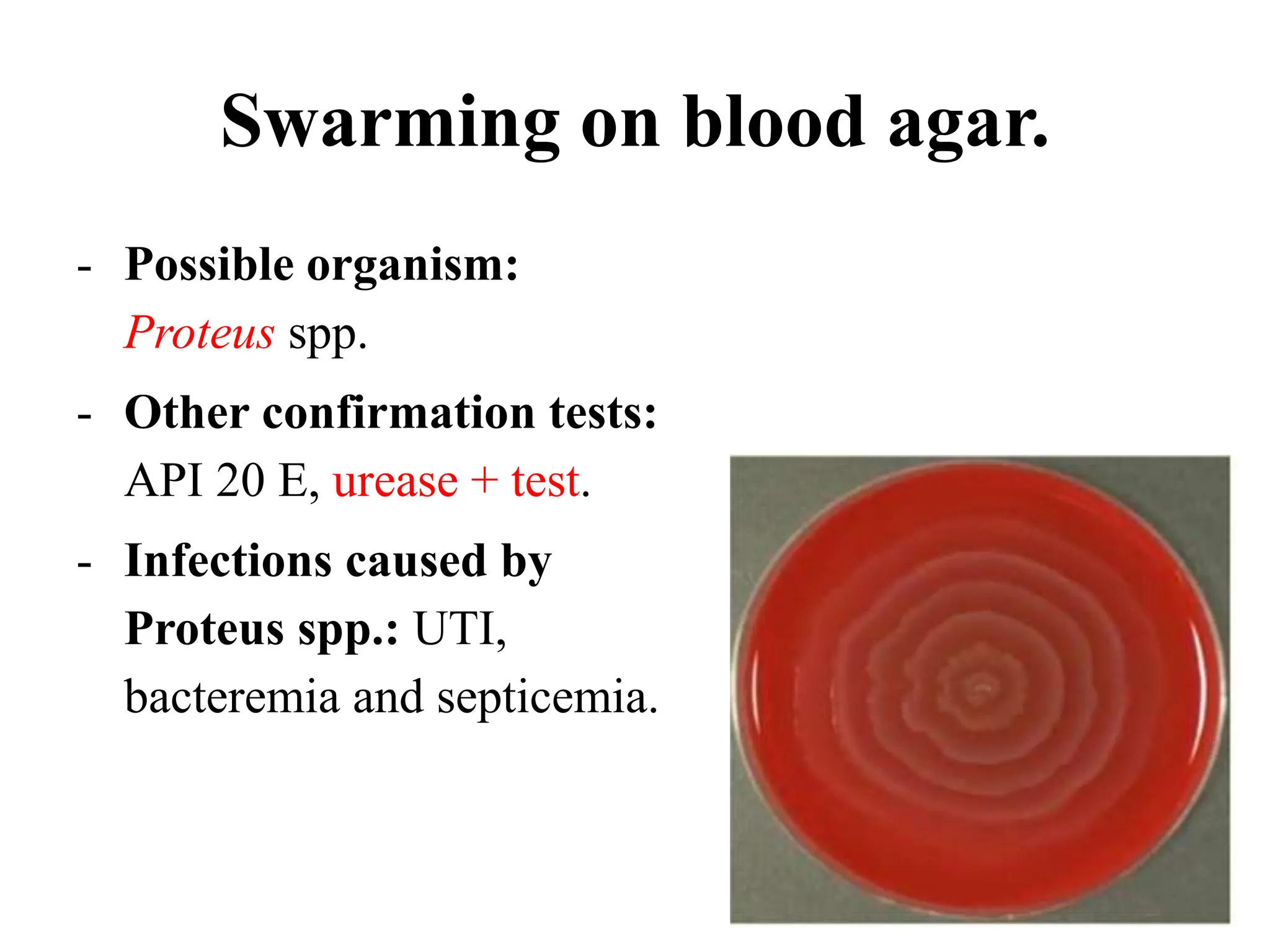 Swarming on blood agar.

- Possible organism: Proteus spp.

- Other confirmation tests: API 20 E, urease + test.

- Infections caused by Proteus spp.: UTI, bacteremia and septicemia.